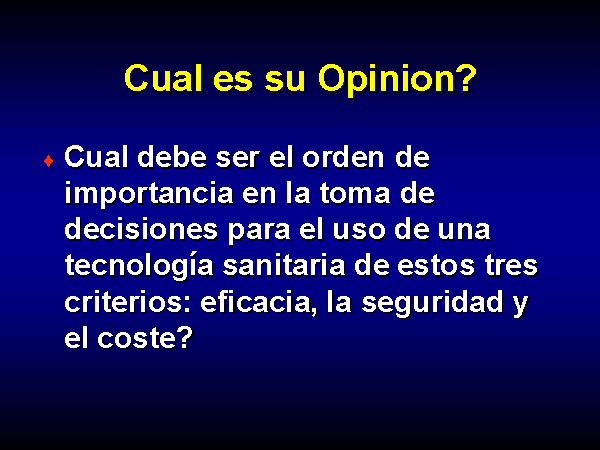 Cual es su Opinion?

♦ Cual debe ser el orden de importancia en la toma de decisiones para el uso de una tecnología sanitaria de estos tres criterios: eficacia, la seguridad y el coste?